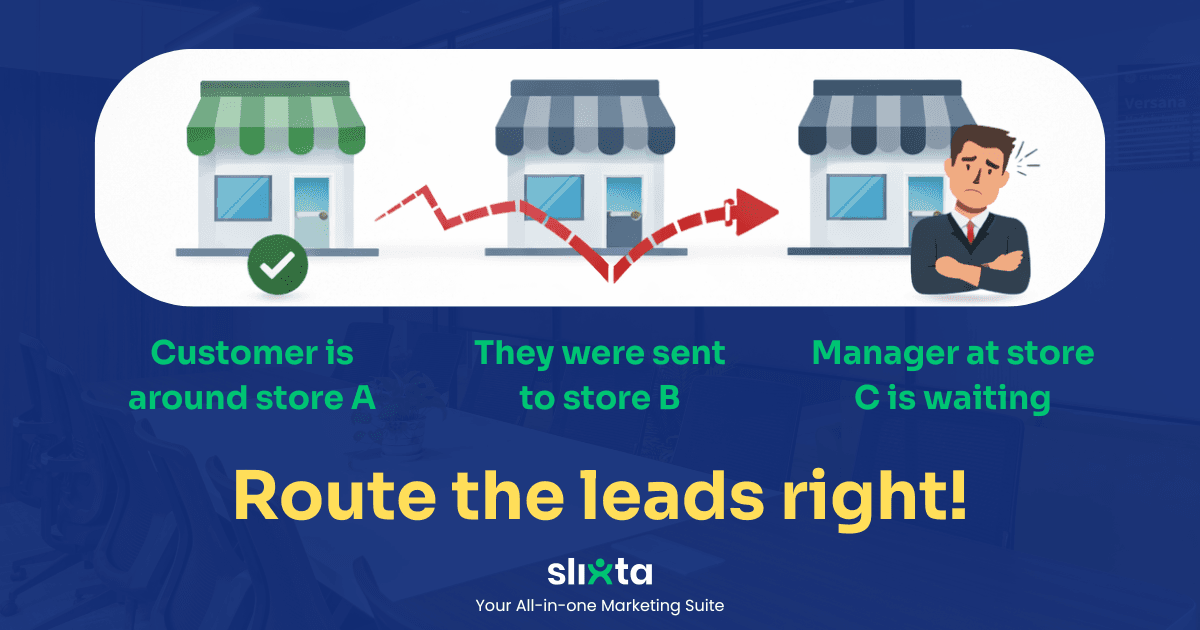 Customer is around store A

They were sent to store B

Manager at store C is waiting

Route the leads right!

slixta

Your All-in-one Marketing Suite